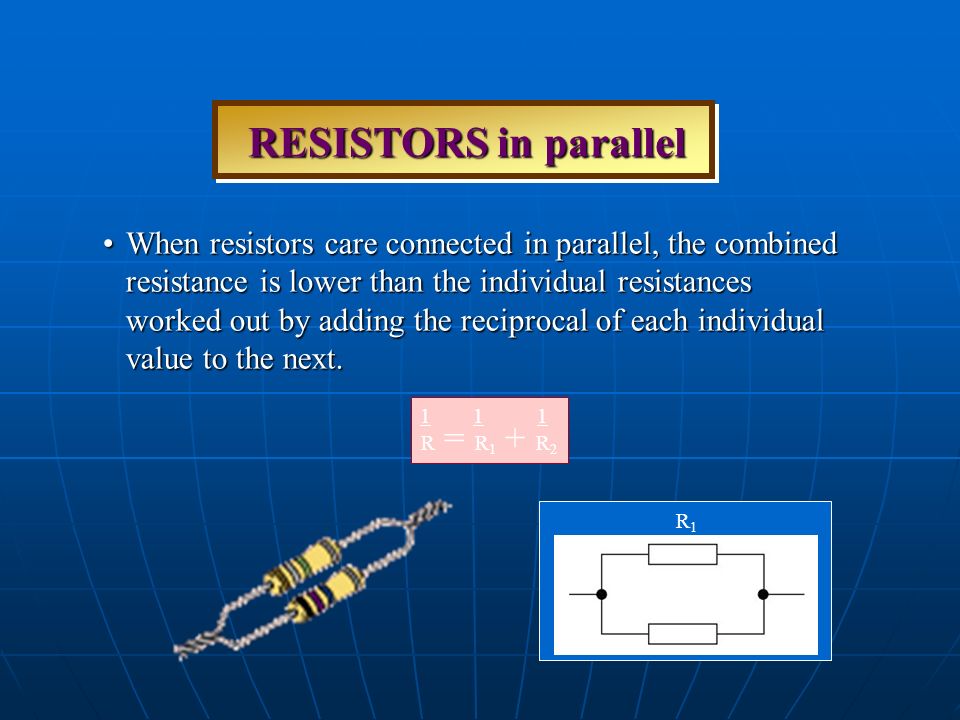 RESISTORS in parallel

• When resistors care connected in parallel, the combined resistance is lower than the individual resistances worked out by adding the reciprocal of each individual value to the next.

$\frac{1}{R} = \frac{1}{R_1} + \frac{1}{R_2}$

$R_1$